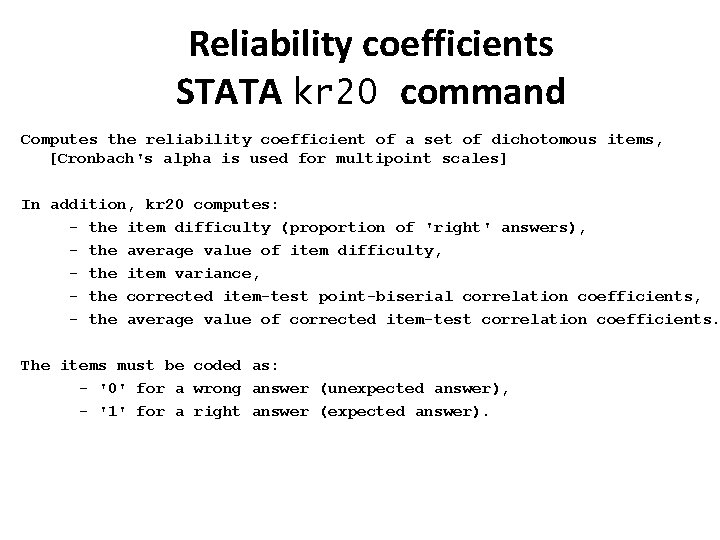 Reliability coefficients
STATA kr20 command

Computes the reliability coefficient of a set of dichotomous items, [Cronbach's alpha is used for multipoint scales]

In addition, kr20 computes:
- the item difficulty (proportion of 'right' answers),
- the average value of item difficulty,
- the item variance,
- the corrected item-test point-biserial correlation coefficients,
- the average value of corrected item-test correlation coefficients.

The items must be coded as:
- '0' for a wrong answer (unexpected answer),
- '1' for a right answer (expected answer).